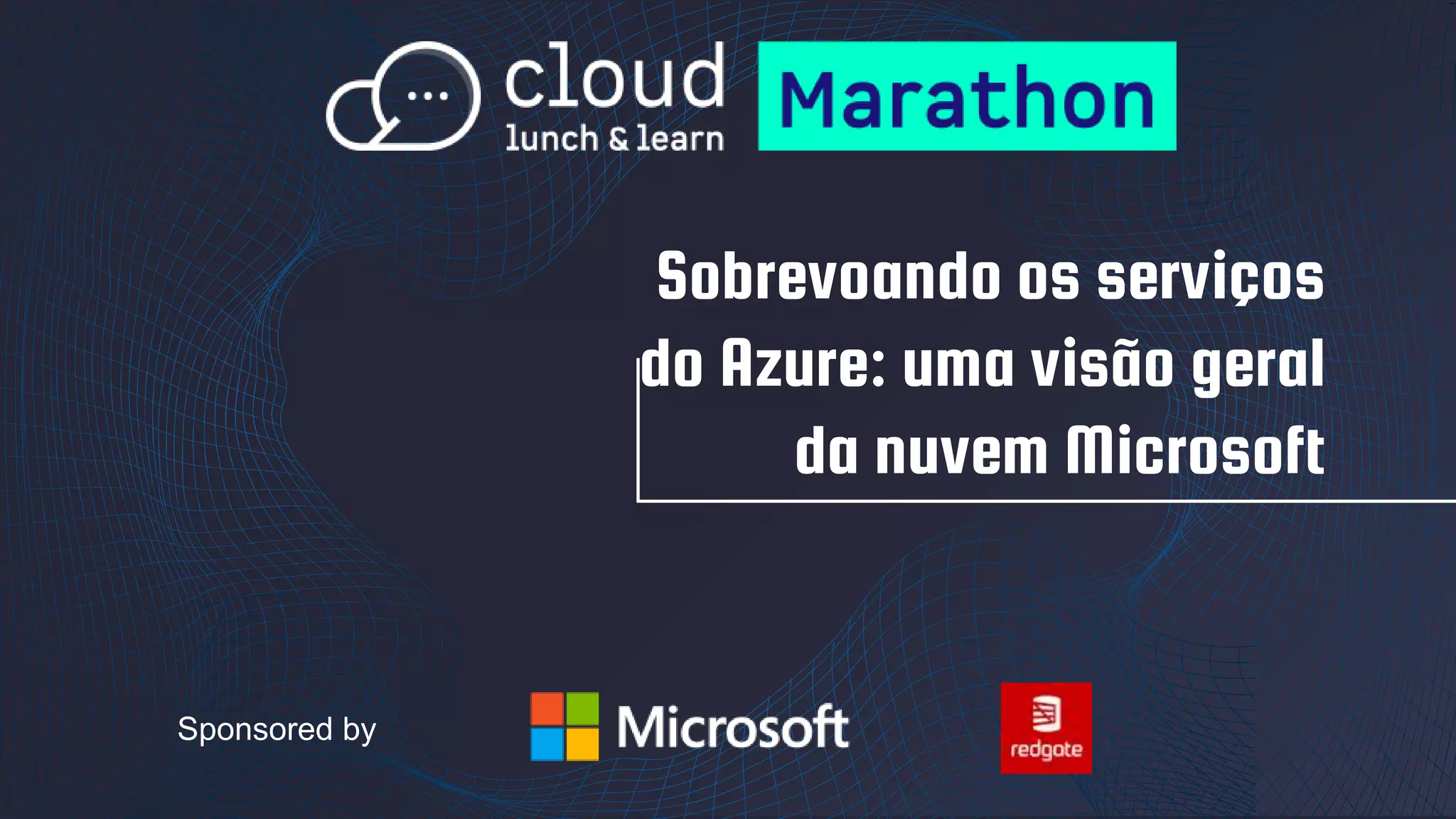 cloud lunch & learn Marathon

Sobrevoando os serviços do Azure: uma visão geral da nuvem Microsoft

Sponsored by

Microsoft

redgate